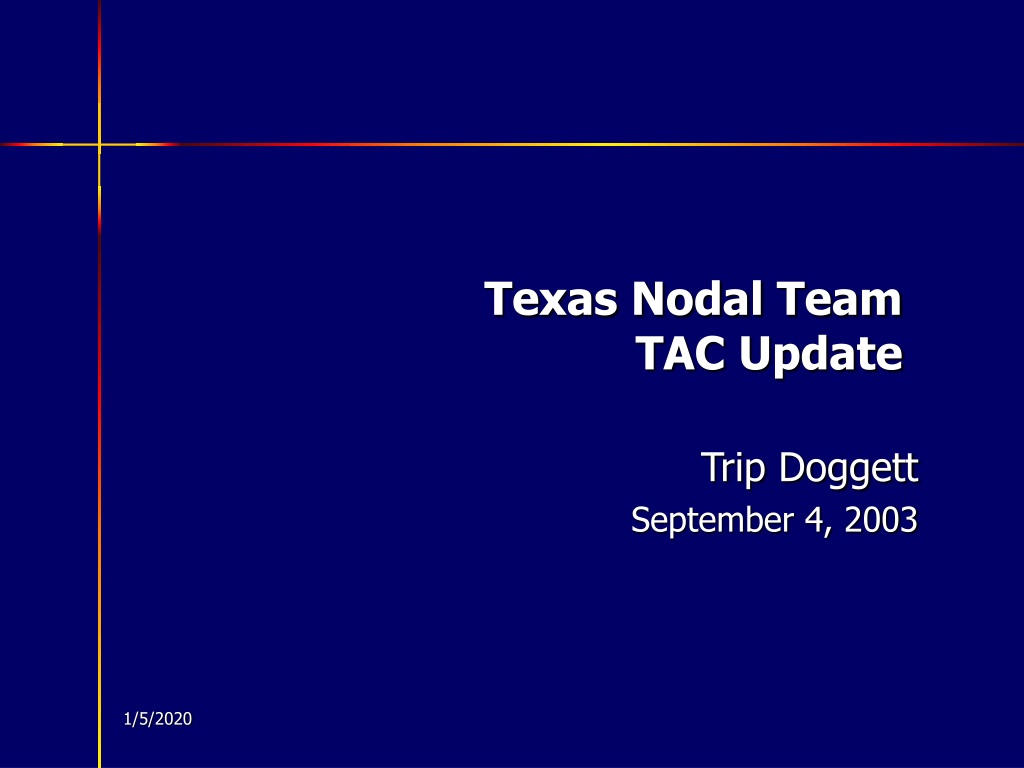 Texas Nodal Team
TAC Update

Trip Doggett
September 4, 2003

1/5/2020